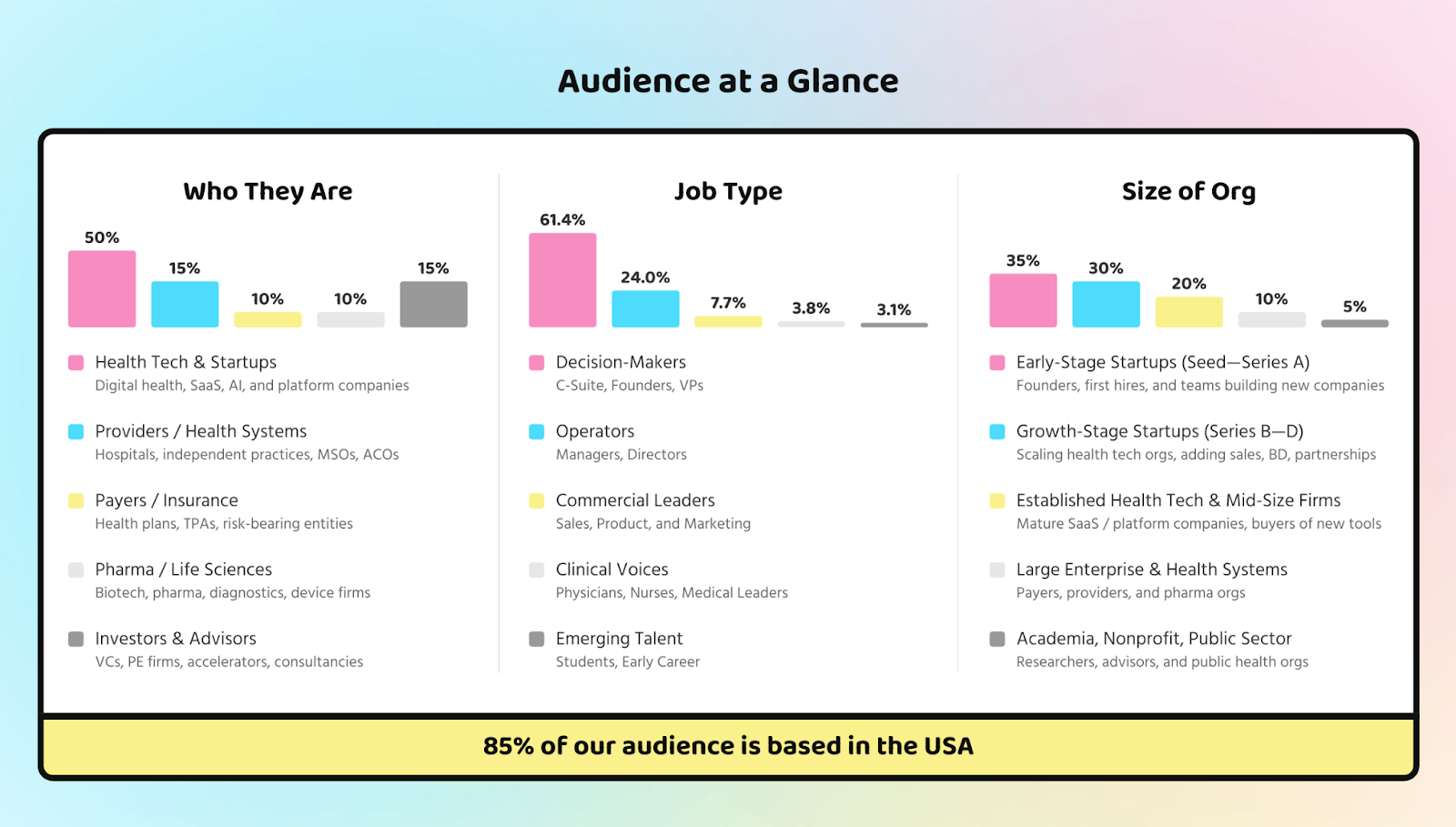 Audience at a Glance

Who They Are

50% 15% 10% 10% 15%

Health Tech & Startups
Digital health, SaaS, AI, and platform companies

Providers / Health Systems
Hospitals, independent practices, MSOs, ACOs

Payers / Insurance
Health plans, TPAs, risk-bearing entities

Pharma / Life Sciences
Biotech, pharma, diagnostics, device firms

Investors & Advisors
VCs, PE firms, accelerators, consultancies

Job Type

61.4% 24.0% 7.7% 3.8% 3.1%

Decision-Makers
C-Suite, Founders, VPs

Operators
Managers, Directors

Commercial Leaders
Sales, Product, and Marketing

Clinical Voices
Physicians, Nurses, Medical Leaders

Emerging Talent
Students, Early Career

Size of Org

35% 30% 20% 10% 5%

Early-Stage Startups (Seed—Series A)
Founders, first hires, and teams building new companies

Growth-Stage Startups (Series B—D)
Scaling health tech orgs, adding sales, BD, partnerships

Established Health Tech & Mid-Size Firms
Mature SaaS / platform companies, buyers of new tools

Large Enterprise & Health Systems
Payers, providers, and pharma orgs

Academia, Nonprofit, Public Sector
Researchers, advisors, and public health orgs

85% of our audience is based in the USA